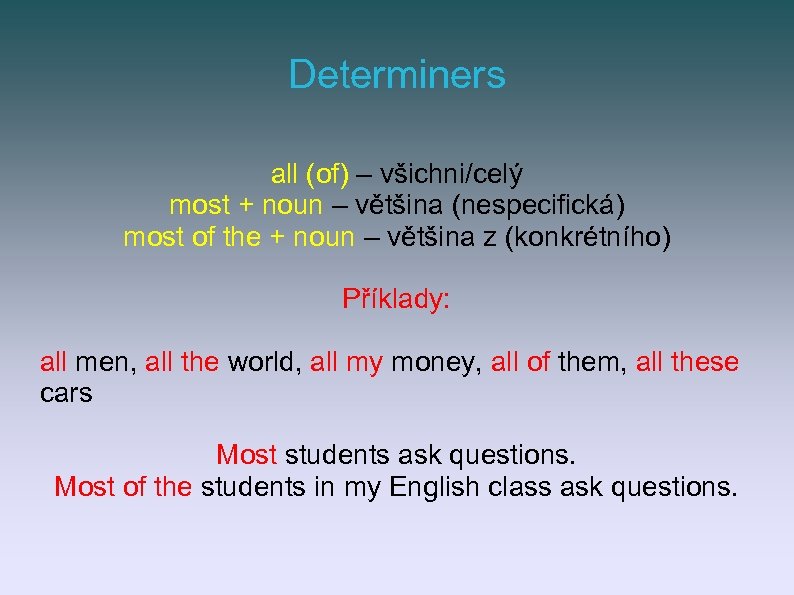 Determiners

all (of) – všichni/celý
most + noun – většina (nespecifická)
most of the + noun – většina z (konkrétního)

Příklady:

all men, all the world, all my money, all of them, all these cars

Most students ask questions.
Most of the students in my English class ask questions.